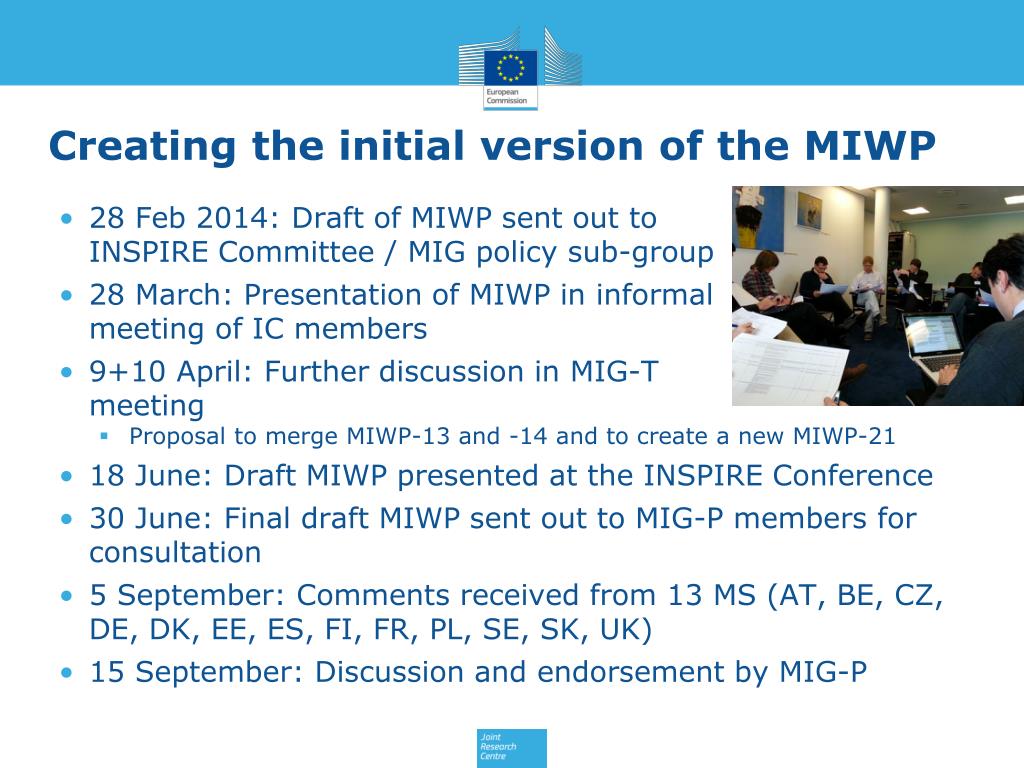 European Commission

Creating the initial version of the MIWP

• 28 Feb 2014: Draft of MIWP sent out to INSPIRE Committee / MIG policy sub-group
• 28 March: Presentation of MIWP in informal meeting of IC members
• 9+10 April: Further discussion in MIG-T meeting
  ▪ Proposal to merge MIWP-13 and -14 and to create a new MIWP-21
• 18 June: Draft MIWP presented at the INSPIRE Conference
• 30 June: Final draft MIWP sent out to MIG-P members for consultation
• 5 September: Comments received from 13 MS (AT, BE, CZ, DE, DK, EE, ES, FI, FR, PL, SE, SK, UK)
• 15 September: Discussion and endorsement by MIG-P

Joint Research Centre